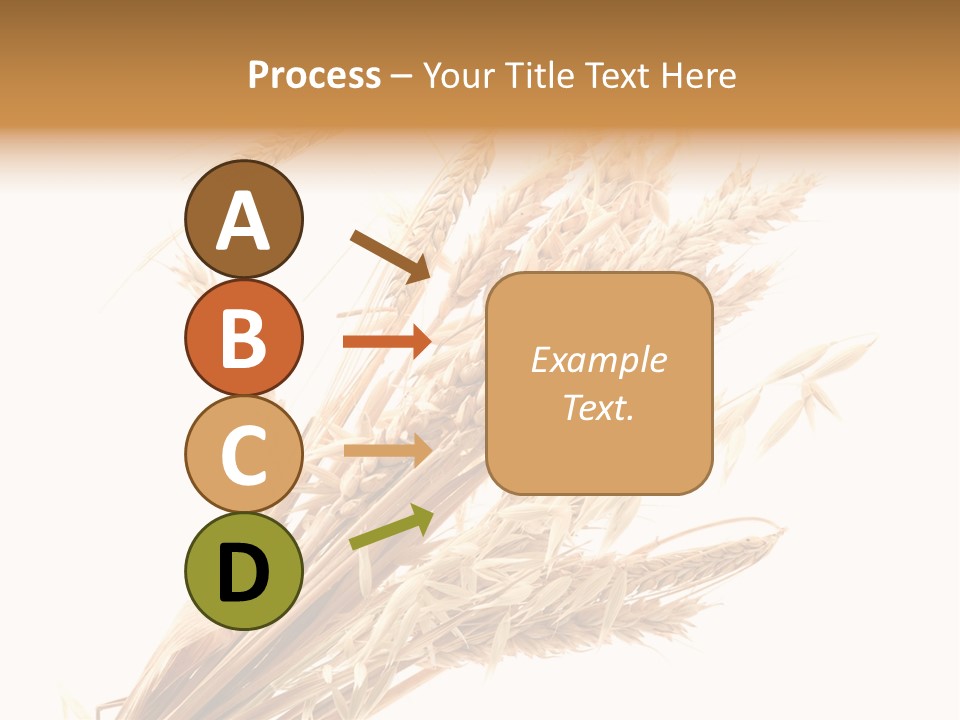 Process – Your Title Text Here

A

B

C

D

Example Text.